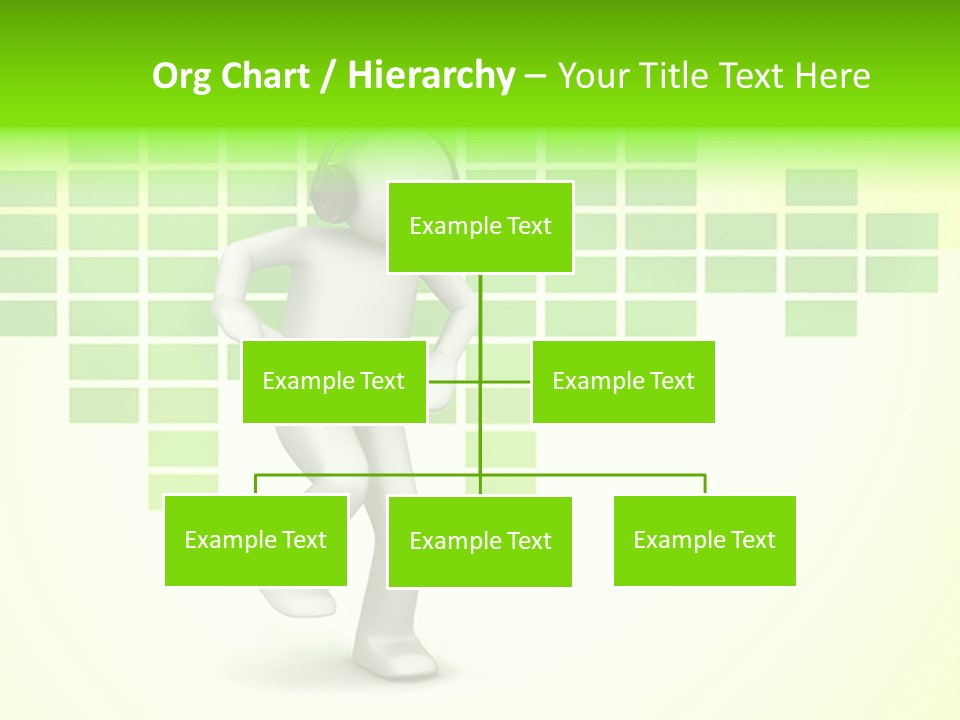 Org Chart / Hierarchy – Your Title Text Here

Example Text

Example Text

Example Text

Example Text

Example Text

Example Text